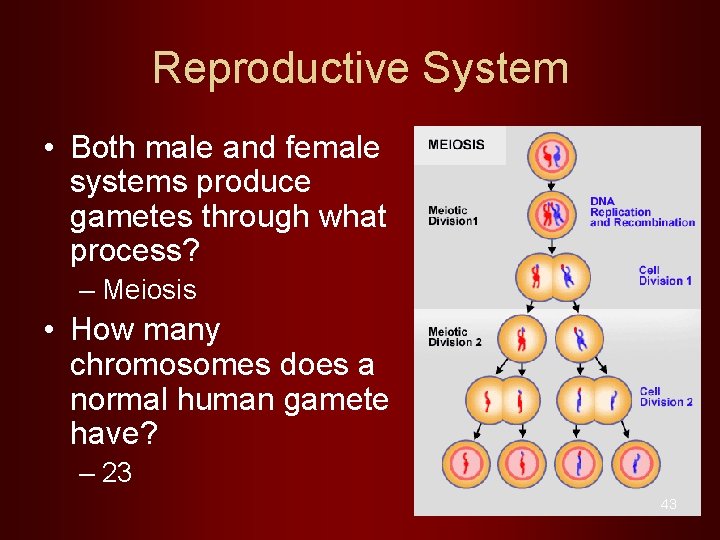 Reproductive System

• Both male and female systems produce gametes through what process?
– Meiosis
• How many chromosomes does a normal human gamete have?
– 23

MEIOSIS

Meiotic Division1

DNA Replication and Recombination

Cell Division 1

Meiotic Division 2

Cell Division 2

43